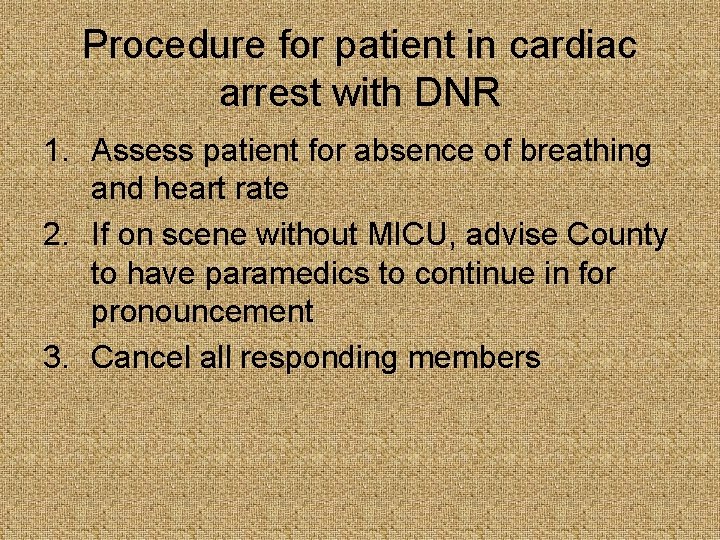 Procedure for patient in cardiac arrest with DNR

1. Assess patient for absence of breathing and heart rate
2. If on scene without MICU, advise County to have paramedics to continue in for pronouncement
3. Cancel all responding members